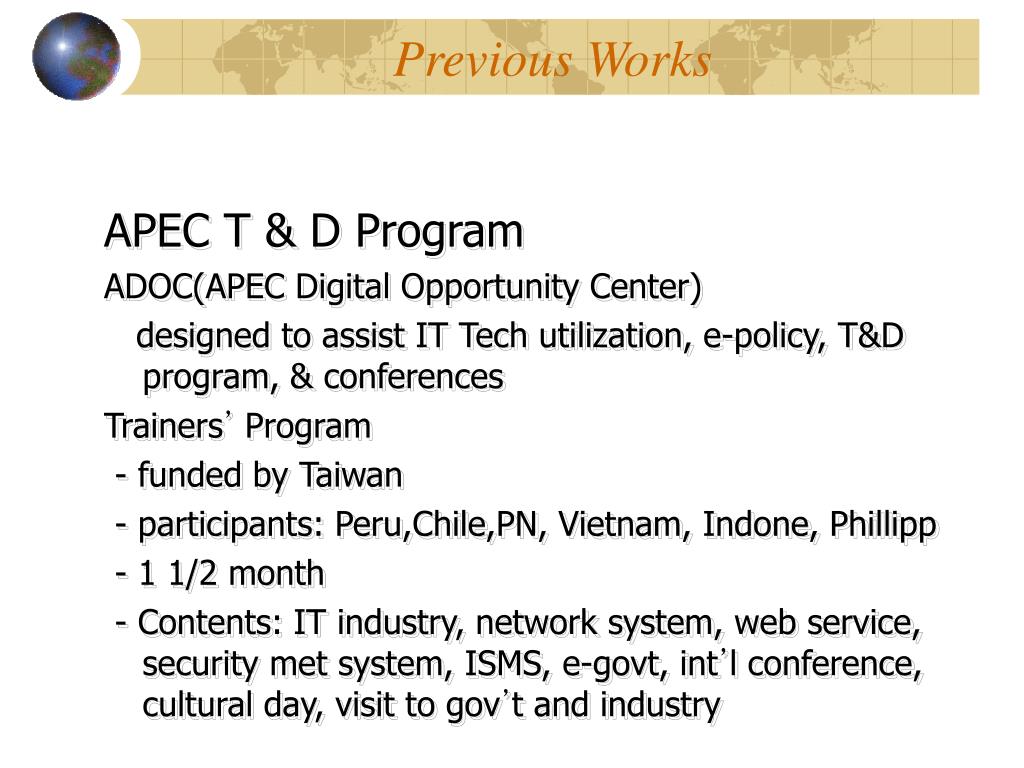 Previous Works

APEC T & D Program

ADOC(APEC Digital Opportunity Center)

designed to assist IT Tech utilization, e-policy, T&D program, & conferences

Trainers’ Program

- funded by Taiwan

- participants: Peru,Chile,PN, Vietnam, Indone, Phillipp

- 1 1/2 month

- Contents: IT industry, network system, web service, security met system, ISMS, e-govt, int’l conference, cultural day, visit to gov’t and industry